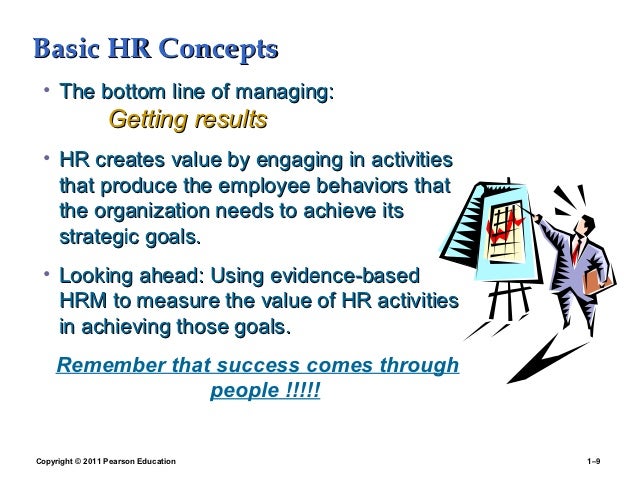 Basic HR Concepts

• The bottom line of managing:
Getting results

• HR creates value by engaging in activities that produce the employee behaviors that the organization needs to achieve its strategic goals.

• Looking ahead: Using evidence-based HRM to measure the value of HR activities in achieving those goals.

Remember that success comes through people !!!!!

Copyright © 2011 Pearson Education

1–9